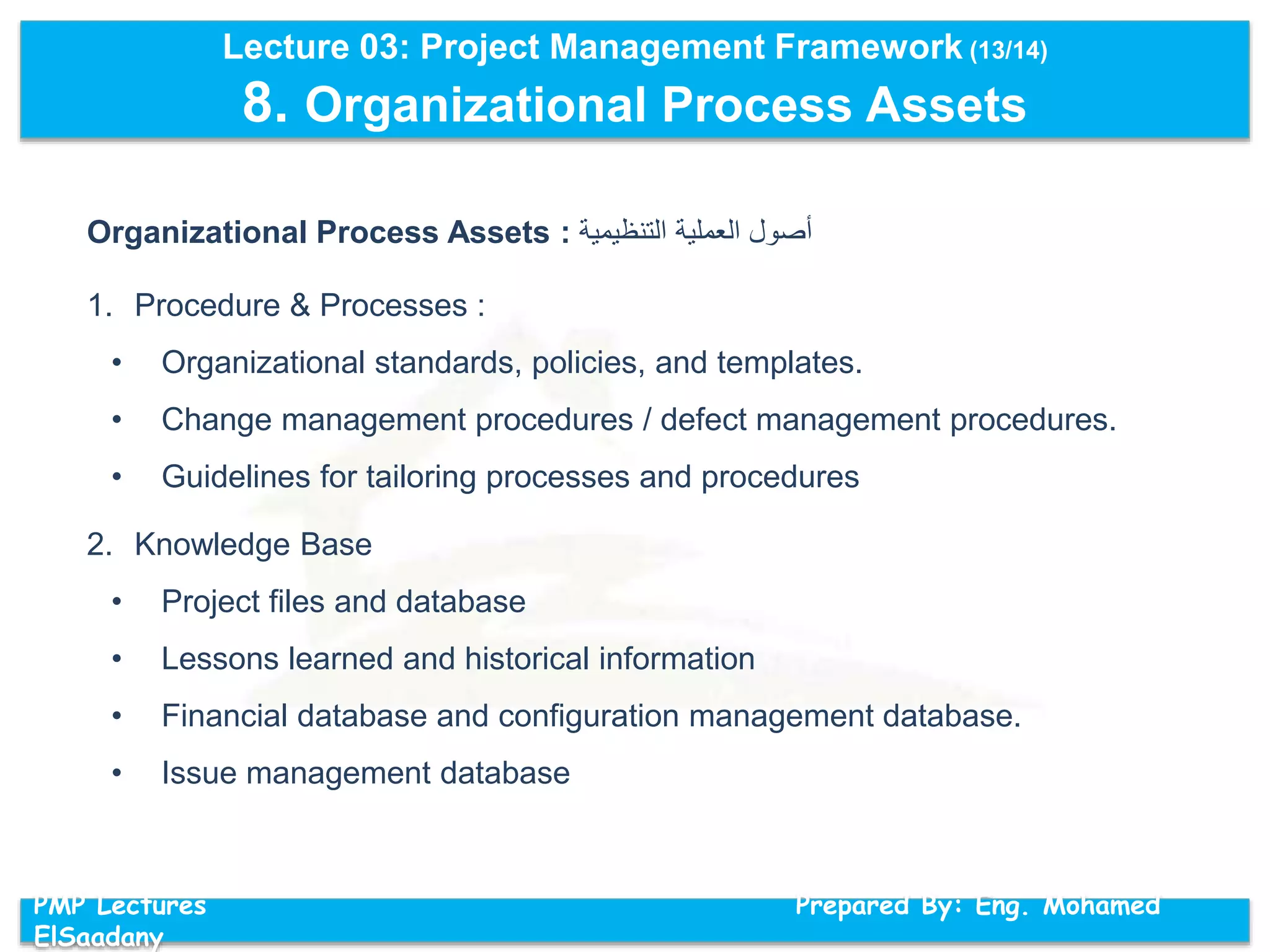 Lecture 03: Project Management Framework (13/14)

8. Organizational Process Assets

Organizational Process Assets : أصول العملية التنظيمية

1. Procedure & Processes :

• Organizational standards, policies, and templates.

• Change management procedures / defect management procedures.

• Guidelines for tailoring processes and procedures

2. Knowledge Base

• Project files and database

• Lessons learned and historical information

• Financial database and configuration management database.

• Issue management database

PMP Lectures Prepared By: Eng. Mohamed ElSaadany